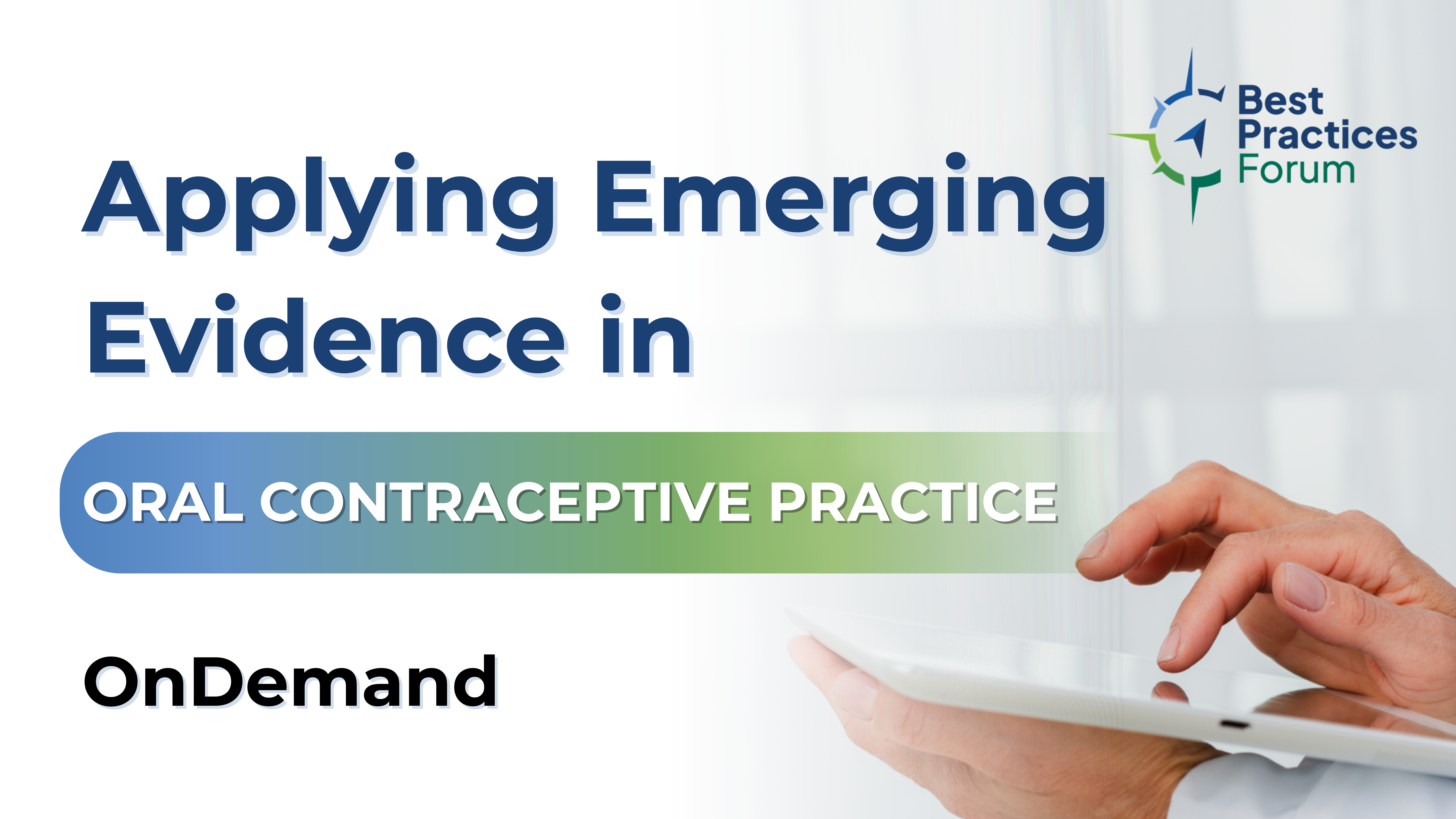 Best Practices Forum

Applying Emerging Evidence in

ORAL CONTRACEPTIVE PRACTICE

OnDemand